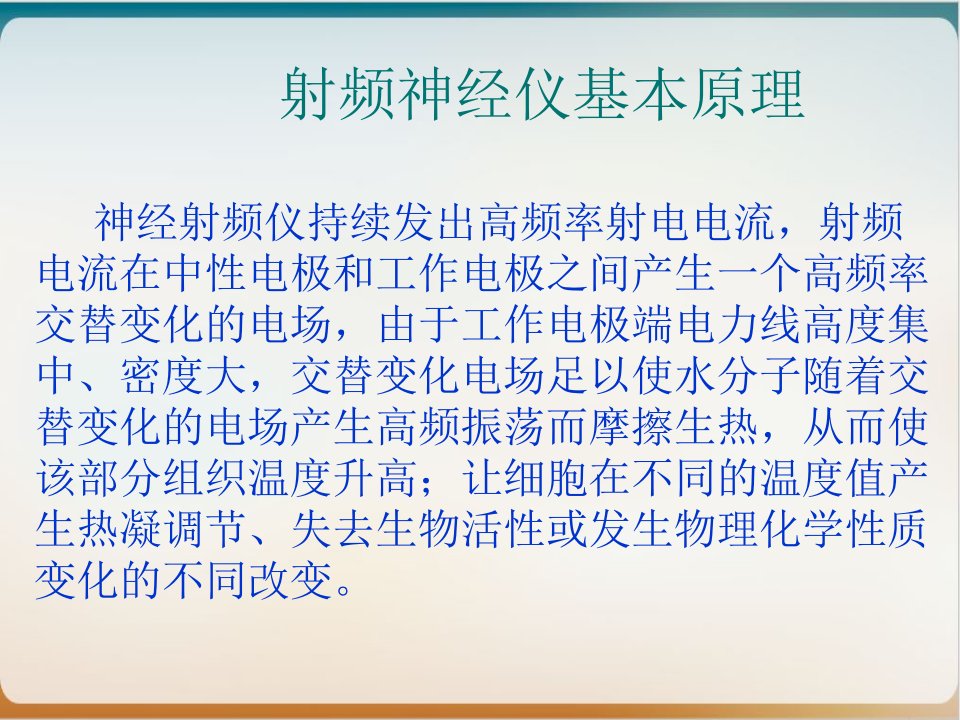 射频神经仪基本原理

神经射频仪持续发出高频率射电电流，射频电流在中性电极和工作电极之间产生一个高频率交替变化的电场，由于工作电极端电力线高度集中、密度大，交替变化电场足以使水分子随着交替变化的电场产生高频振荡而摩擦生热，从而使该部分组织温度升高；让细胞在不同的温度值产生热凝调节、失去生物活性或发生物理化学性质变化的不同改变。